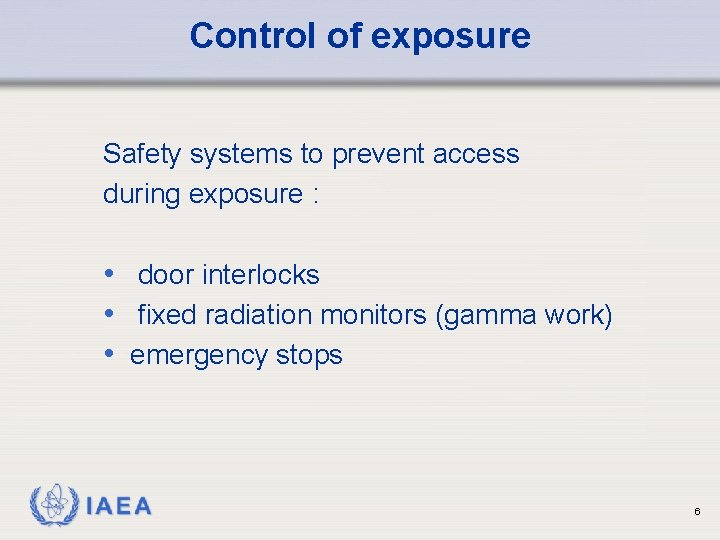 Control of exposure

Safety systems to prevent access during exposure :

• door interlocks
• fixed radiation monitors (gamma work)
• emergency stops

IAEA

6